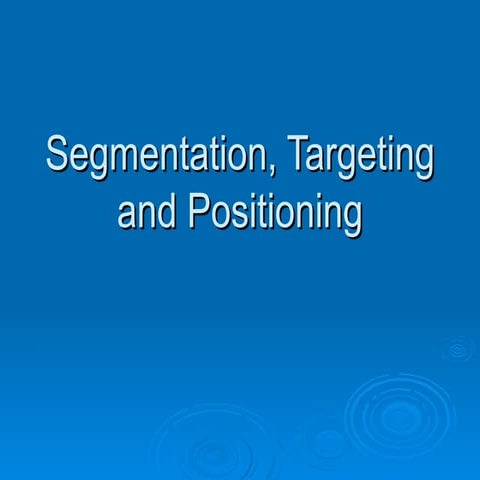 Segmentation, Targeting and Positioning